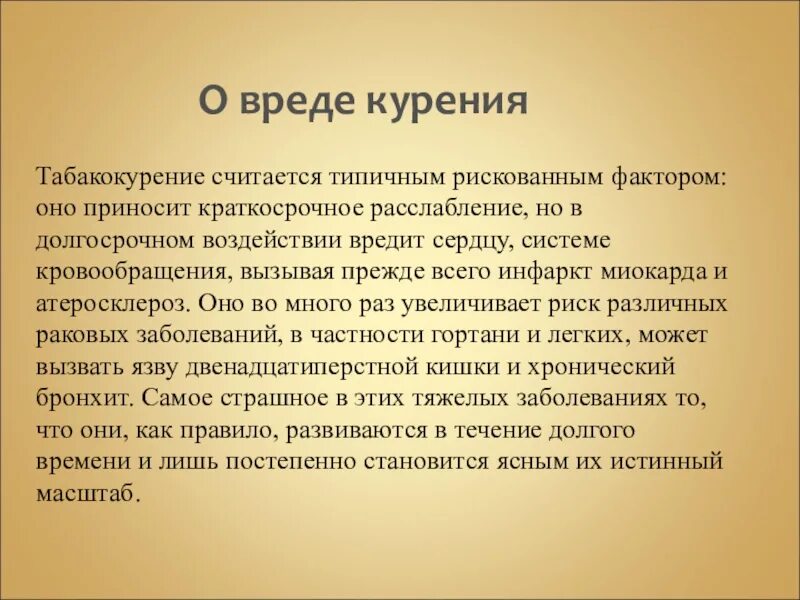 О вреде курения

Табакокурение считается типичным рискованным фактором: оно приносит краткосрочное расслабление, но в долгосрочном воздействии вредит сердцу, системе кровообращения, вызывая прежде всего инфаркт миокарда и атеросклероз. Оно во много раз увеличивает риск различных раковых заболеваний, в частности гортани и легких, может вызвать язву двенадцатиперстной кишки и хронический бронхит. Самое страшное в этих тяжелых заболеваниях то, что они, как правило, развиваются в течение долгого времени и лишь постепенно становится ясным их истинный масштаб.